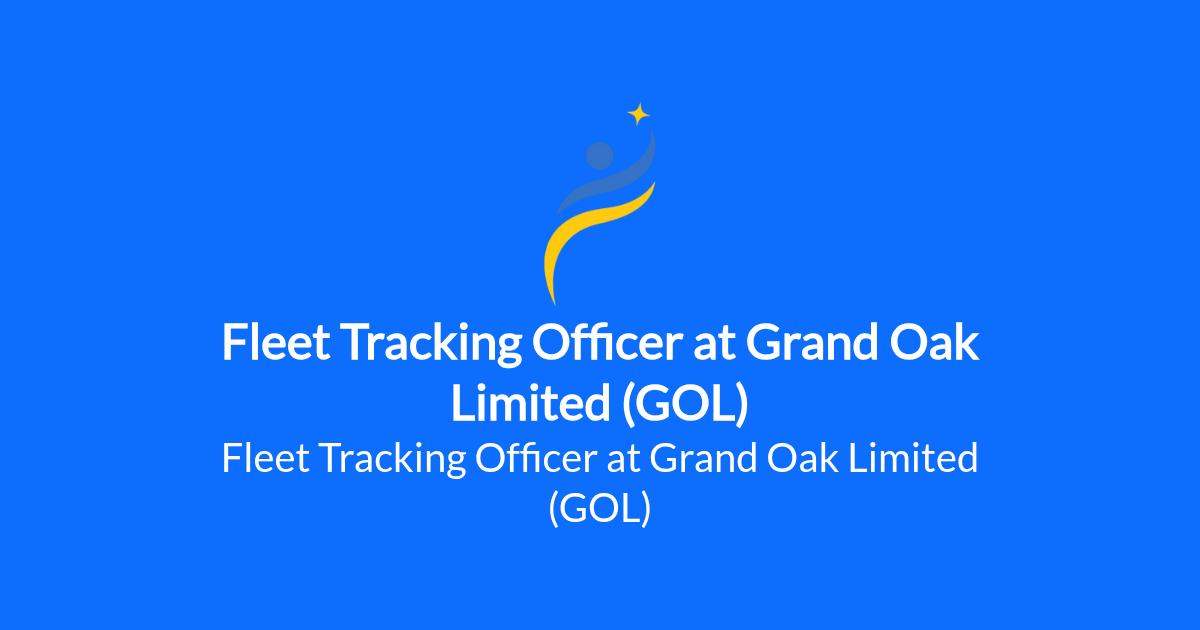 Fleet Tracking Officer at Grand Oak Limited (GOL)

Fleet Tracking Officer at Grand Oak Limited (GOL)